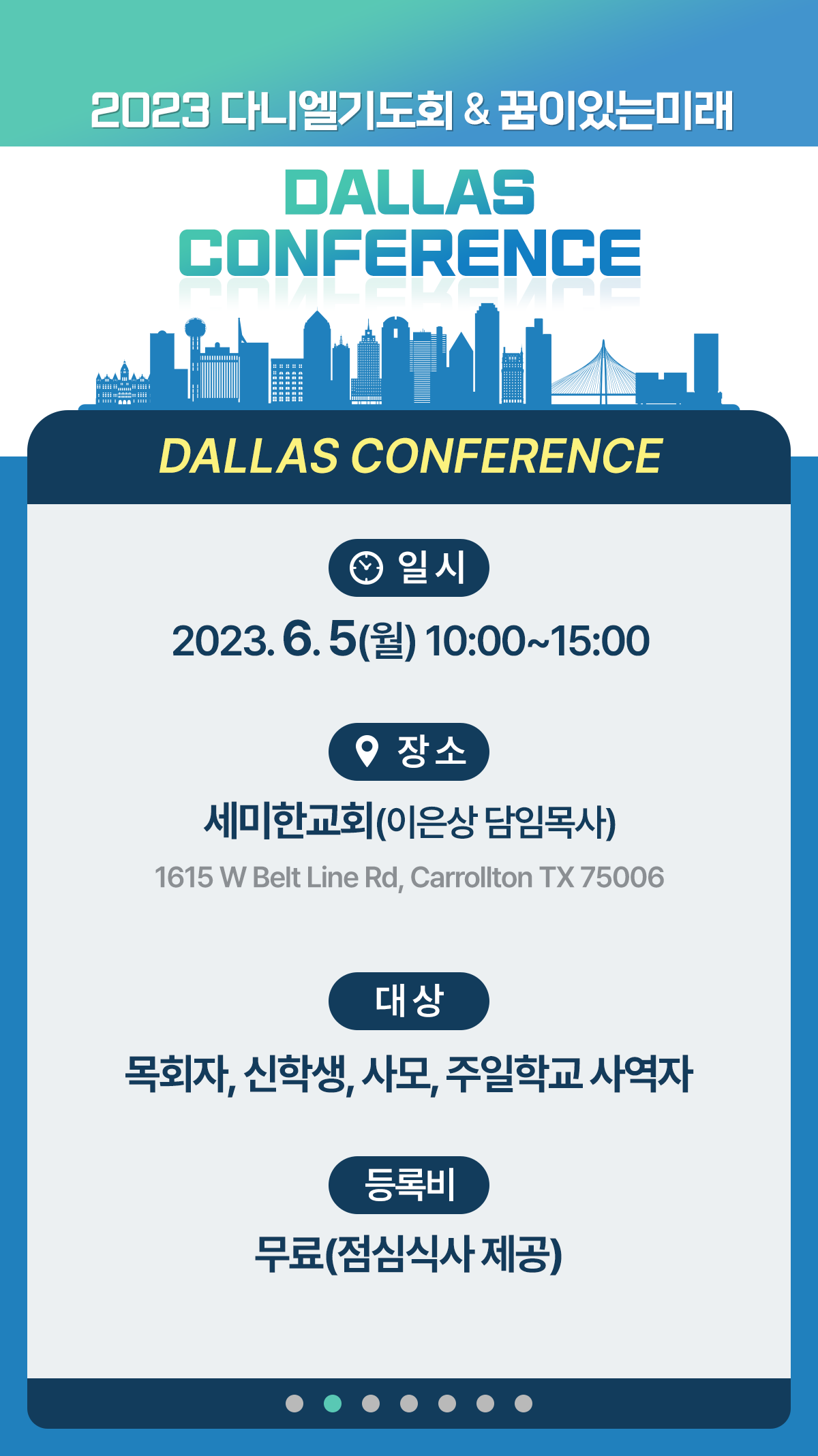 2023 다니엘기도회 & 꿈이있는미래

DALLAS CONFERENCE

DALLAS CONFERENCE

일시

2023. 6. 5(월) 10:00~15:00

장소

세미한교회(이은상 담임목사)

1615 W Belt Line Rd, Carrollton TX 75006

대상

목회자, 신학생, 사모, 주일학교 사역자

등록비

무료(점심식사 제공)